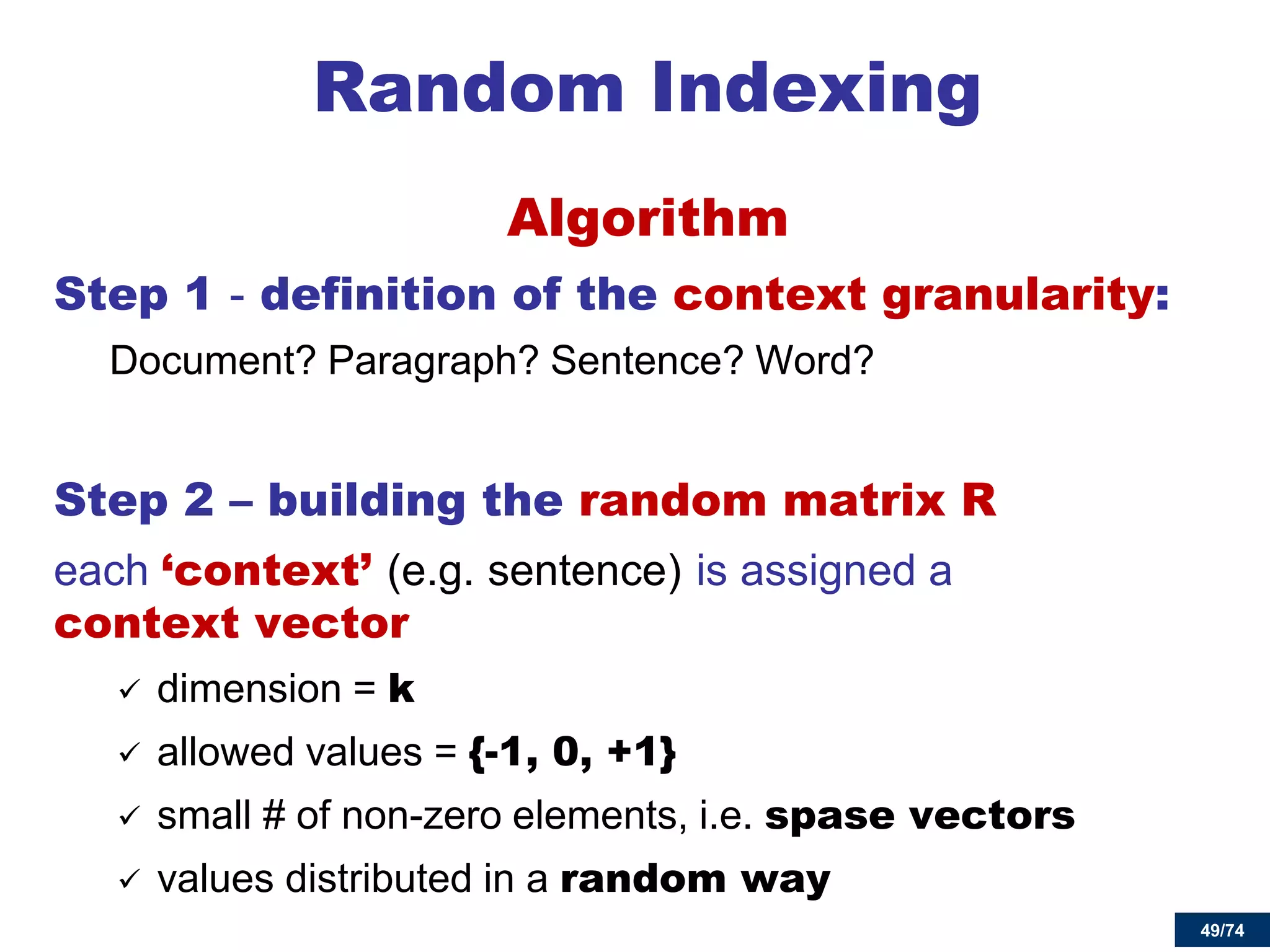 Random Indexing

Algorithm

Step 1 - definition of the context granularity:

Document? Paragraph? Sentence? Word?

Step 2 – building the random matrix R

each ‘context’ (e.g. sentence) is assigned a context vector

✓ dimension = k

✓ allowed values = {-1, 0, +1}

✓ small # of non-zero elements, i.e. spase vectors

✓ values distributed in a random way

49/74